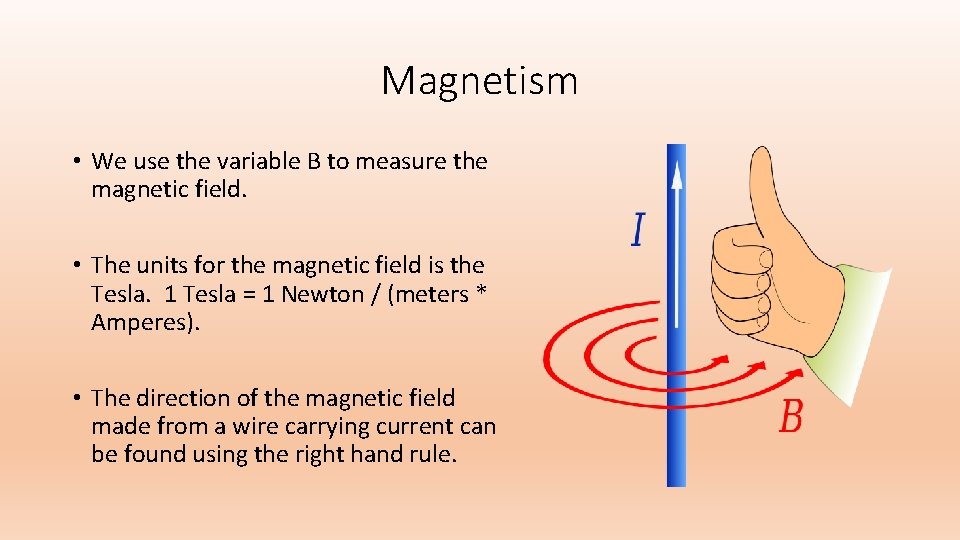 Magnetism

• We use the variable B to measure the magnetic field.

• The units for the magnetic field is the Tesla. 1 Tesla = 1 Newton / (meters * Amperes).

• The direction of the magnetic field made from a wire carrying current can be found using the right hand rule.

$I$

$B$